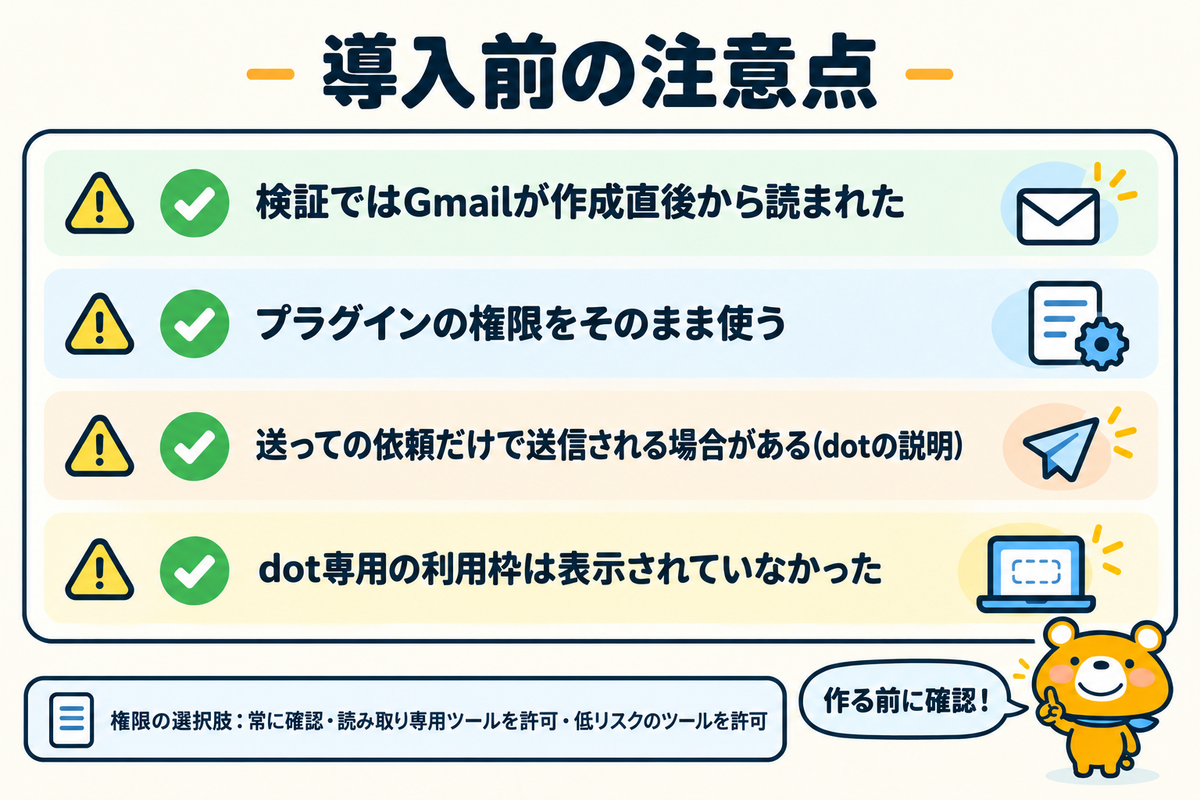 導入前の注意点

検証ではGmailが作成直後から読まれた

プラグインの権限をそのまま使う

送っての依頼だけで送信される場合がある(dotの説明)

dot専用の利用枠は表示されていなかった

権限の選択肢：常に確認・読み取り専用ツールを許可・低リスクのツールを許可

作る前に確認！